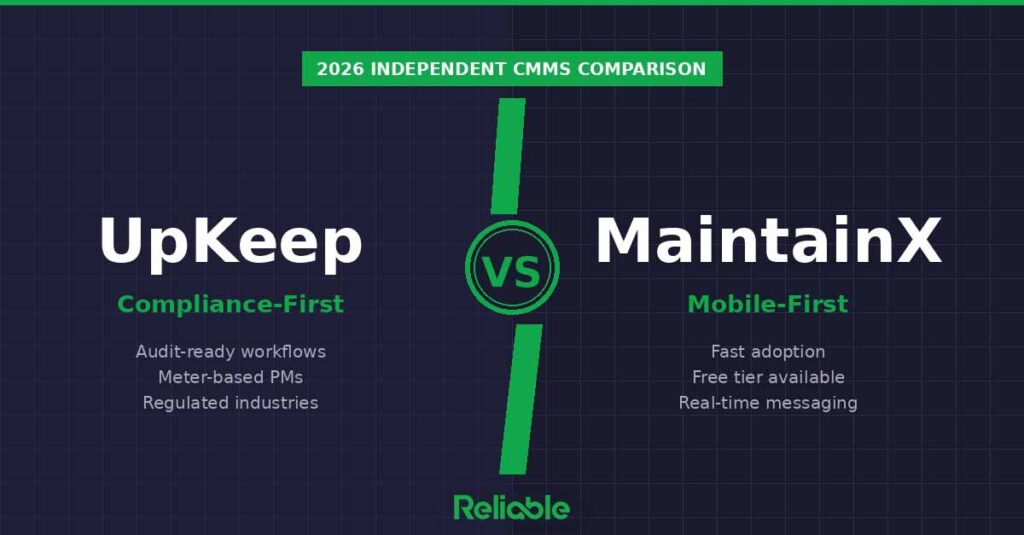 2026 INDEPENDENT CMMS COMPARISON

UpKeep

Compliance-First

Audit-ready workflows
Meter-based PMs
Regulated industries

VS

MaintainX

Mobile-First

Fast adoption
Free tier available
Real-time messaging

Reliable